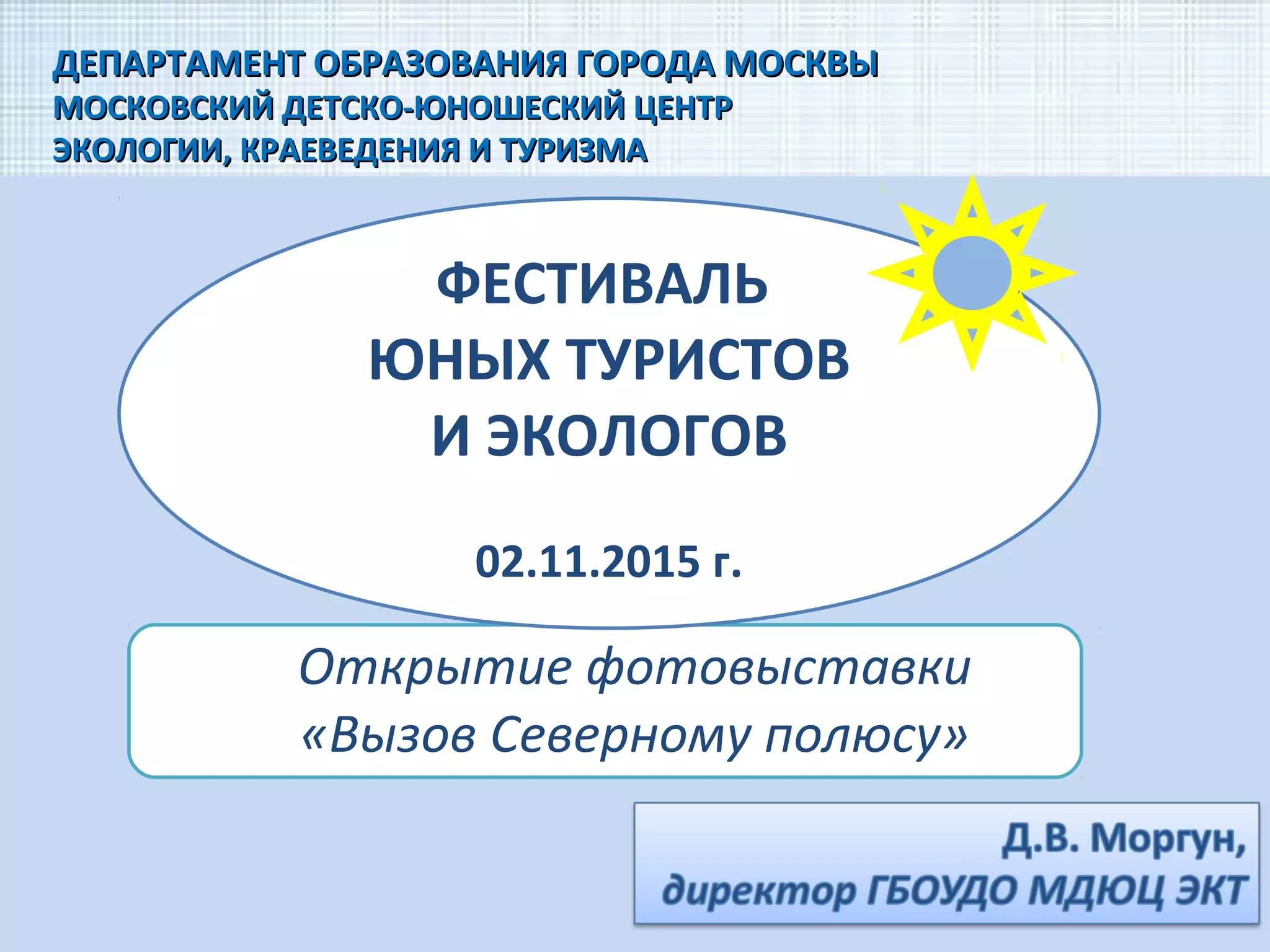 ДЕПАРТАМЕНТ ОБРАЗОВАНИЯ ГОРОДА МОСКВЫ
МОСКОВСКИЙ ДЕТСКО-ЮНОШЕСКИЙ ЦЕНТР
ЭКОЛОГИИ, КРАЕВЕДЕНИЯ И ТУРИЗМА

ФЕСТИВАЛЬ
ЮНЫХ ТУРИСТОВ
И ЭКОЛОГОВ

02.11.2015 г.

Открытие фотовыставки
«Вызов Северному полюсу»

Д.В. Моргун,
директор ГБОУДО МДЮЦ ЭКТ